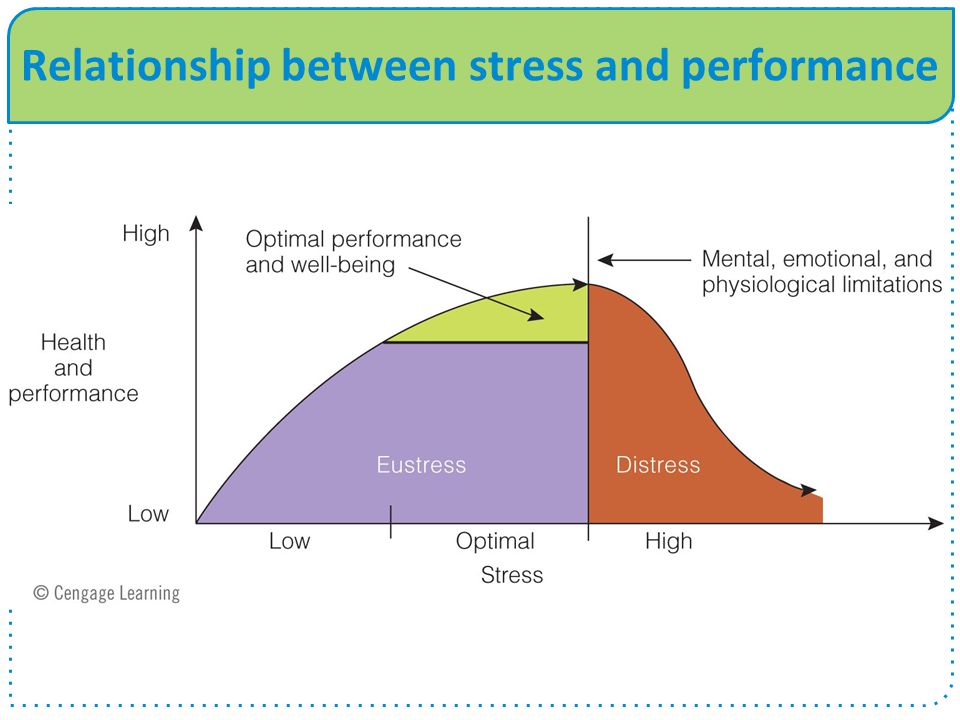 Relationship between stress and performance

High

Optimal performance and well-being

Mental, emotional, and physiological limitations

Health and performance

Eustress

Distress

Low

Low

Optimal

High

Stress

© Cengage Learning